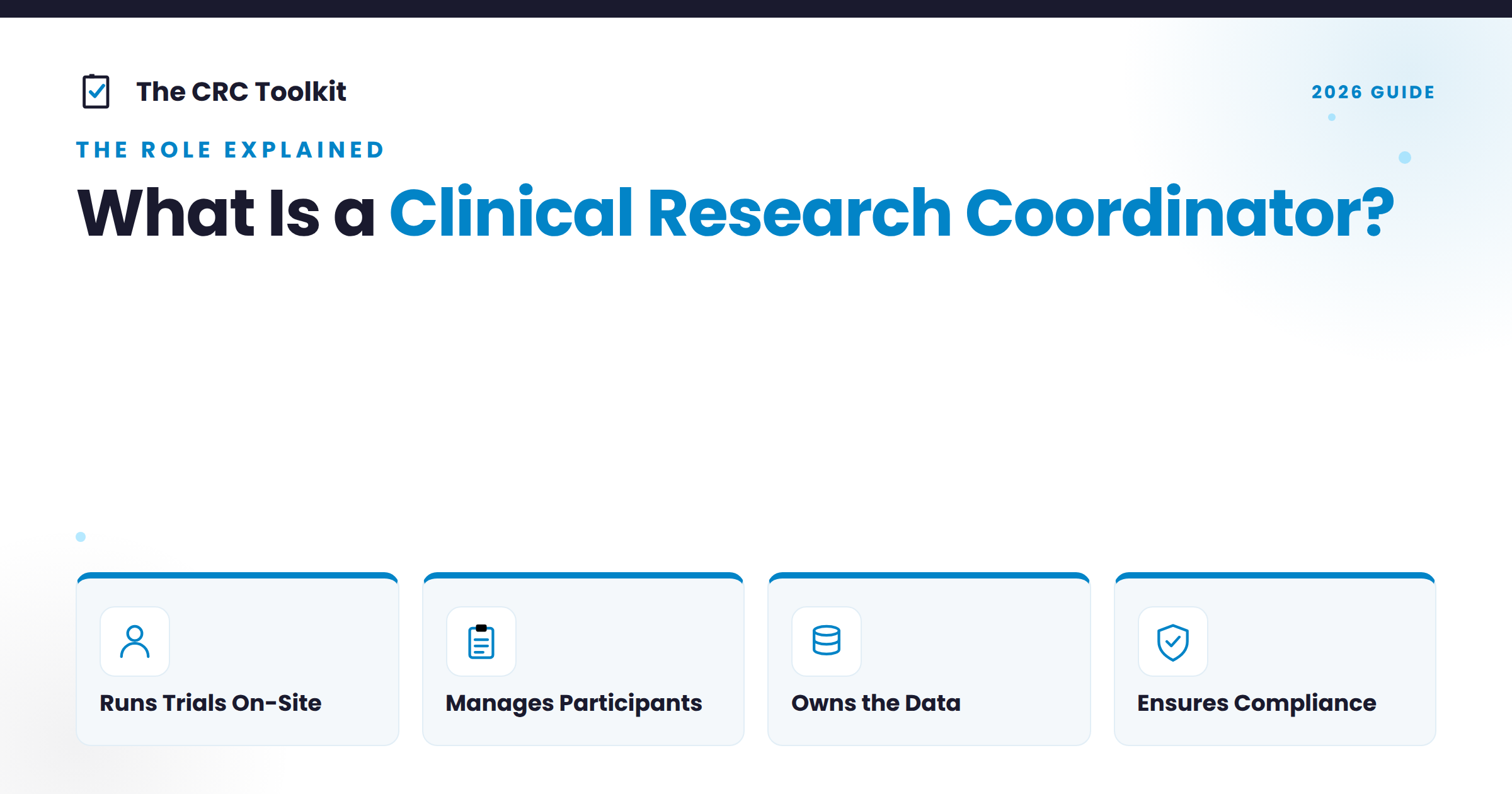 The CRC Toolkit

2026 GUIDE

THE ROLE EXPLAINED

What Is a Clinical Research Coordinator?

Runs Trials On-Site

Manages Participants

Owns the Data

Ensures Compliance